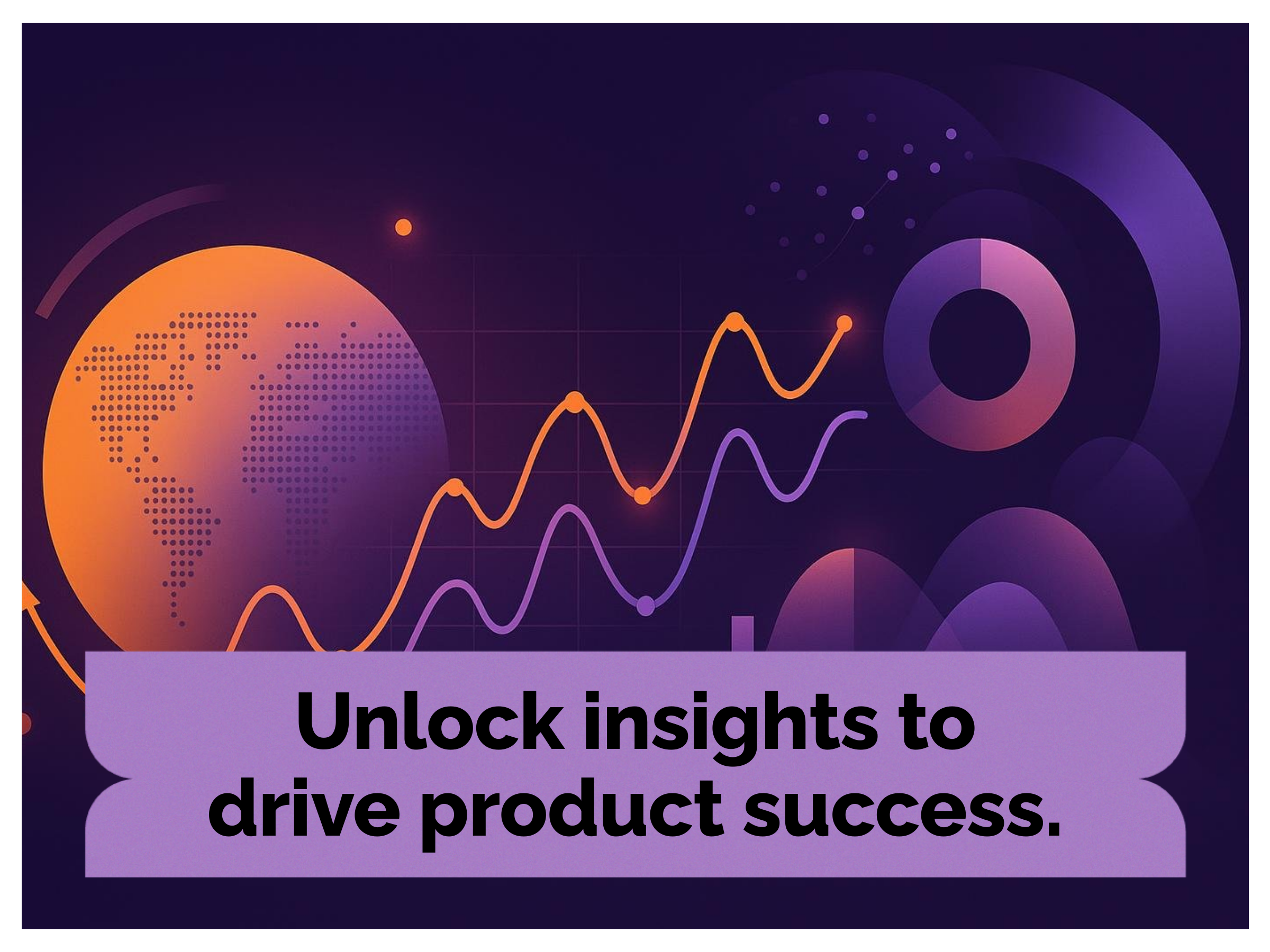 Unlock insights to
drive product success.